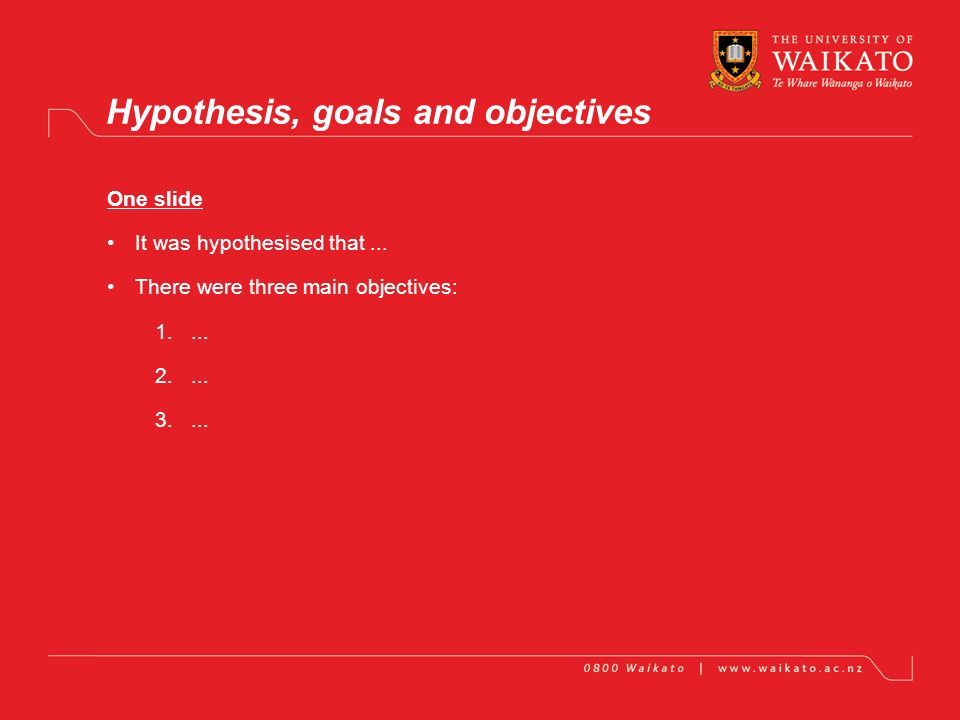 THE UNIVERSITY OF
WAIKATO
Te Whare Wānanga o Waikato

Hypothesis, goals and objectives

One slide

• It was hypothesised that ...

• There were three main objectives:

1. ...

2. ...

3. ...

0800 Waikato | www.waikato.ac.nz